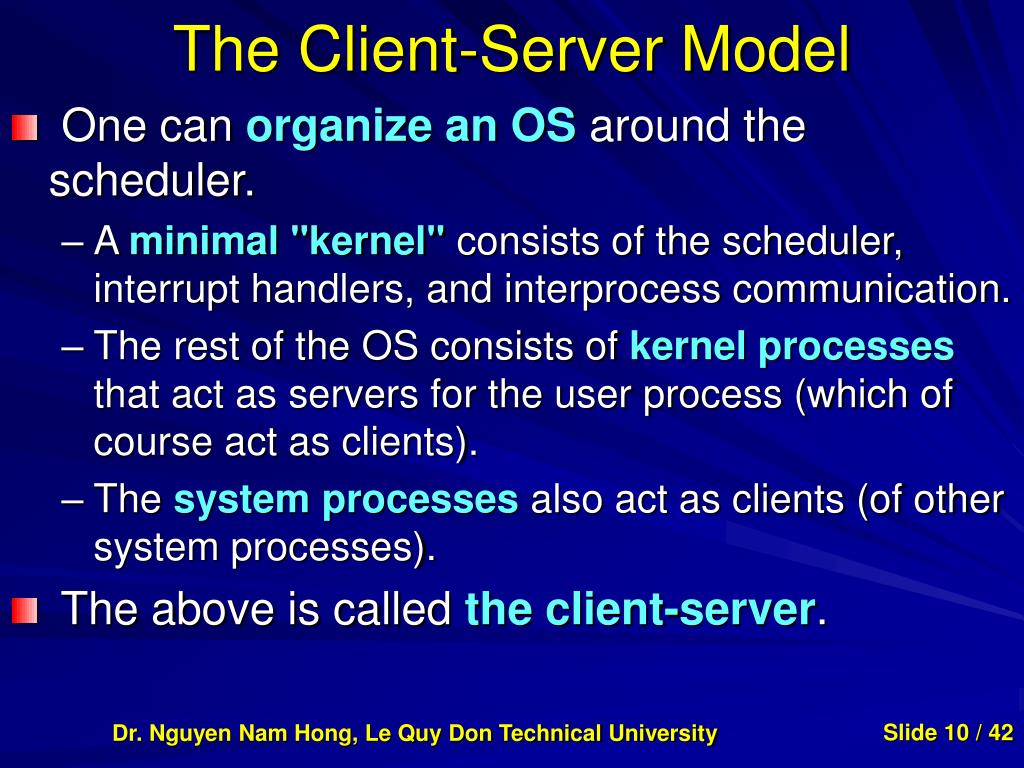 The Client-Server Model

One can organize an OS around the scheduler.

– A minimal "kernel" consists of the scheduler, interrupt handlers, and interprocess communication.

– The rest of the OS consists of kernel processes that act as servers for the user process (which of course act as clients).

– The system processes also act as clients (of other system processes).

The above is called the client-server.

Dr. Nguyen Nam Hong, Le Quy Don Technical University

Slide 10 / 42